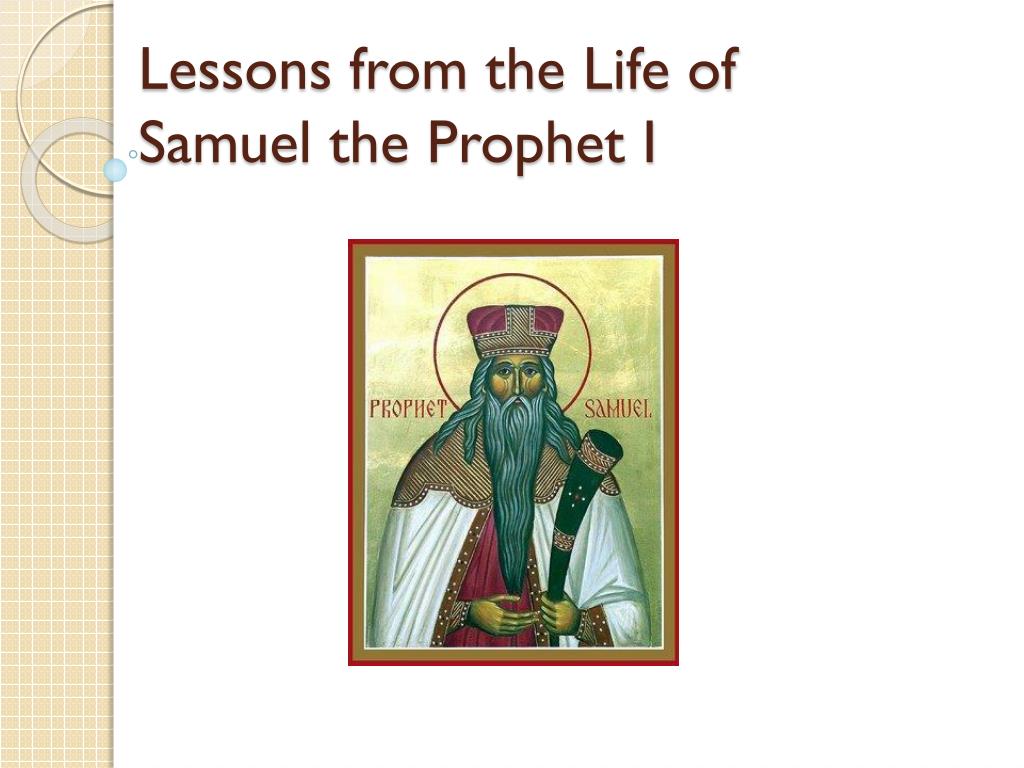 Lessons from the Life of Samuel the Prophet I

PROPHET SAMUEL